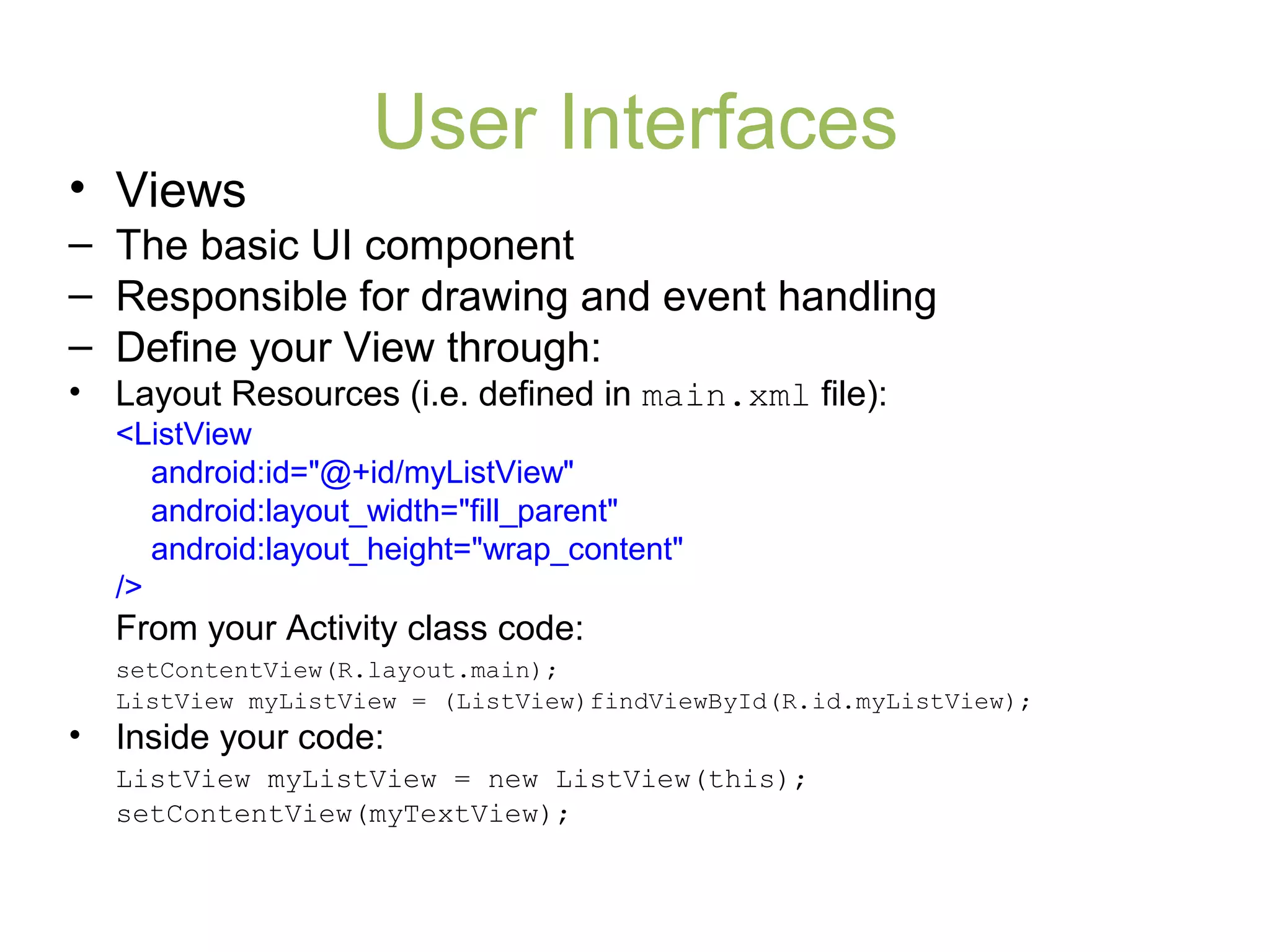 User Interfaces

• Views

– The basic UI component

– Responsible for drawing and event handling

– Define your View through:

• Layout Resources (i.e. defined in main.xml file):

<ListView
android:id="@+id/myListView"
android:layout_width="fill_parent"
android:layout_height="wrap_content"
/>

From your Activity class code:

setContentView(R.layout.main);
ListView myListView = (ListView)findViewById(R.id.myListView);

• Inside your code:

ListView myListView = new ListView(this);
setContentView(myTextView);